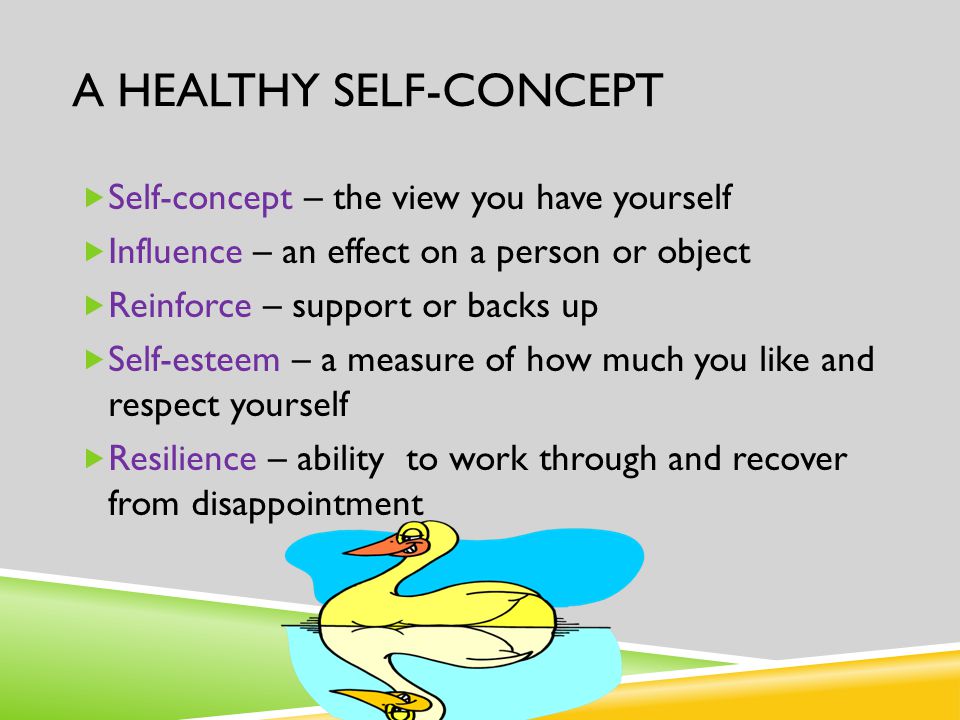 A HEALTHY SELF-CONCEPT

Self-concept – the view you have yourself

Influence – an effect on a person or object

Reinforce – support or backs up

Self-esteem – a measure of how much you like and respect yourself

Resilience – ability  to work through and recover from disappointment